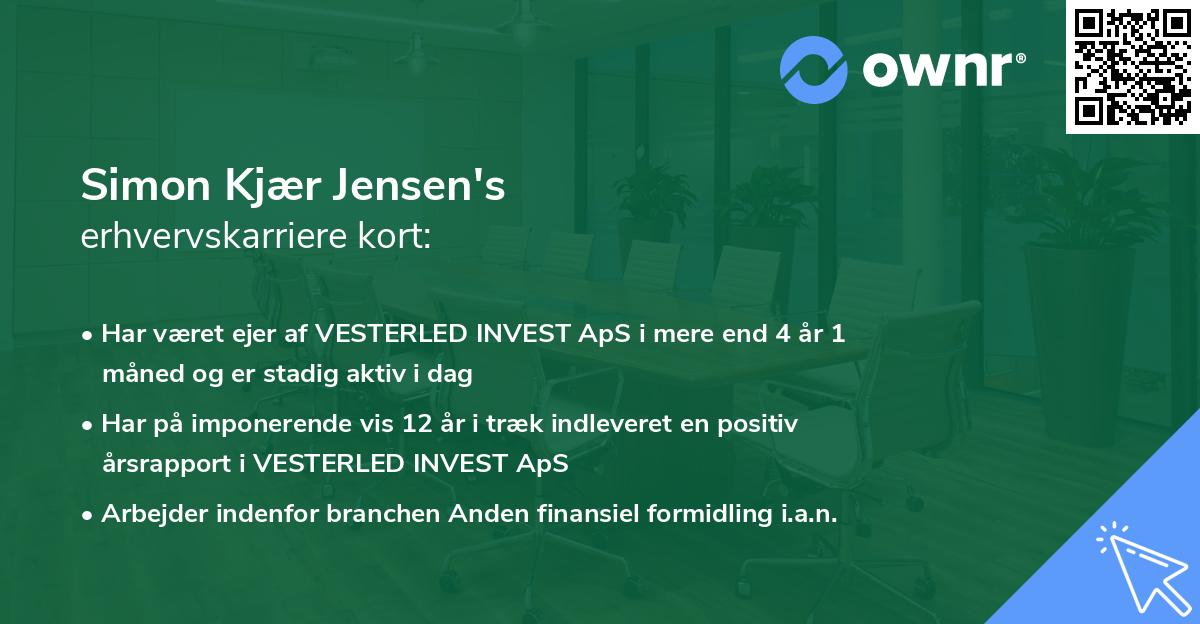 ownr®

Simon Kjær Jensen's
erhvervskarriere kort:

• Har været ejer af VESTERLED INVEST ApS i mere end 4 år 1 måned og er stadig aktiv i dag

• Har på imponerende vis 12 år i træk indleveret en positiv årsrapport i VESTERLED INVEST ApS

• Arbejder indenfor branchen Anden finansiel formidling i.a.n.